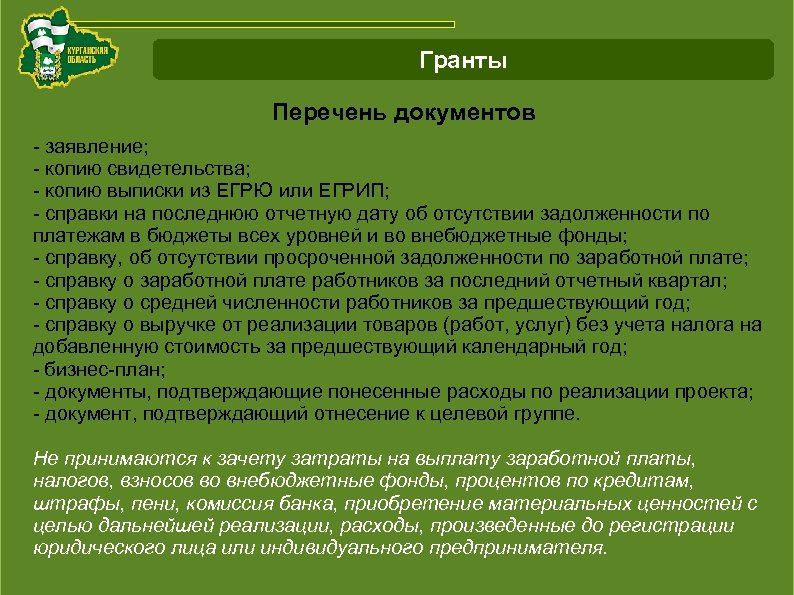 КУРГАНСКАЯ ОБЛАСТЬ

Гранты

Перечень документов

- заявление;
- копию свидетельства;
- копию выписки из ЕГРЮ или ЕГРИП;
- справки на последнюю отчетную дату об отсутствии задолженности по платежам в бюджеты всех уровней и во внебюджетные фонды;
- справку, об отсутствии просроченной задолженности по заработной плате;
- справку о заработной плате работников за последний отчетный квартал;
- справку о средней численности работников за предшествующий год;
- справку о выручке от реализации товаров (работ, услуг) без учета налога на добавленную стоимость за предшествующий календарный год;
- бизнес-план;
- документы, подтверждающие понесенные расходы по реализации проекта;
- документ, подтверждающий отнесение к целевой группе.

Не принимаются к зачету затраты на выплату заработной платы, налогов, взносов во внебюджетные фонды, процентов по кредитам, штрафы, пени, комиссия банка, приобретение материальных ценностей с целью дальнейшей реализации, расходы, произведенные до регистрации юридического лица или индивидуального предпринимателя.